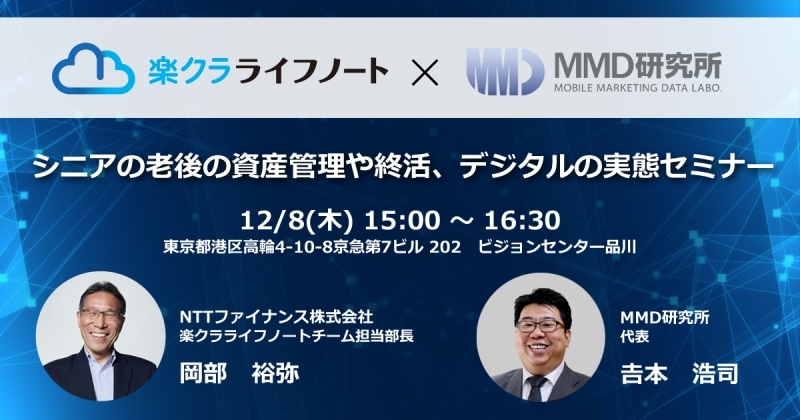 楽クラライフノート × MMD MMD研究所 MOBILE MARKETING DATA LABO.

シニアの老後の資産管理や終活、デジタルの実態セミナー

12/8(木) 15:00 ～ 16:30
東京都港区高輪4-10-8京急第7ビル 202 ビジョンセンター品川

NTTファイナンス株式会社
楽クラライフノートチーム担当部長
岡部 裕弥

MMD研究所
代表
吉本 浩司